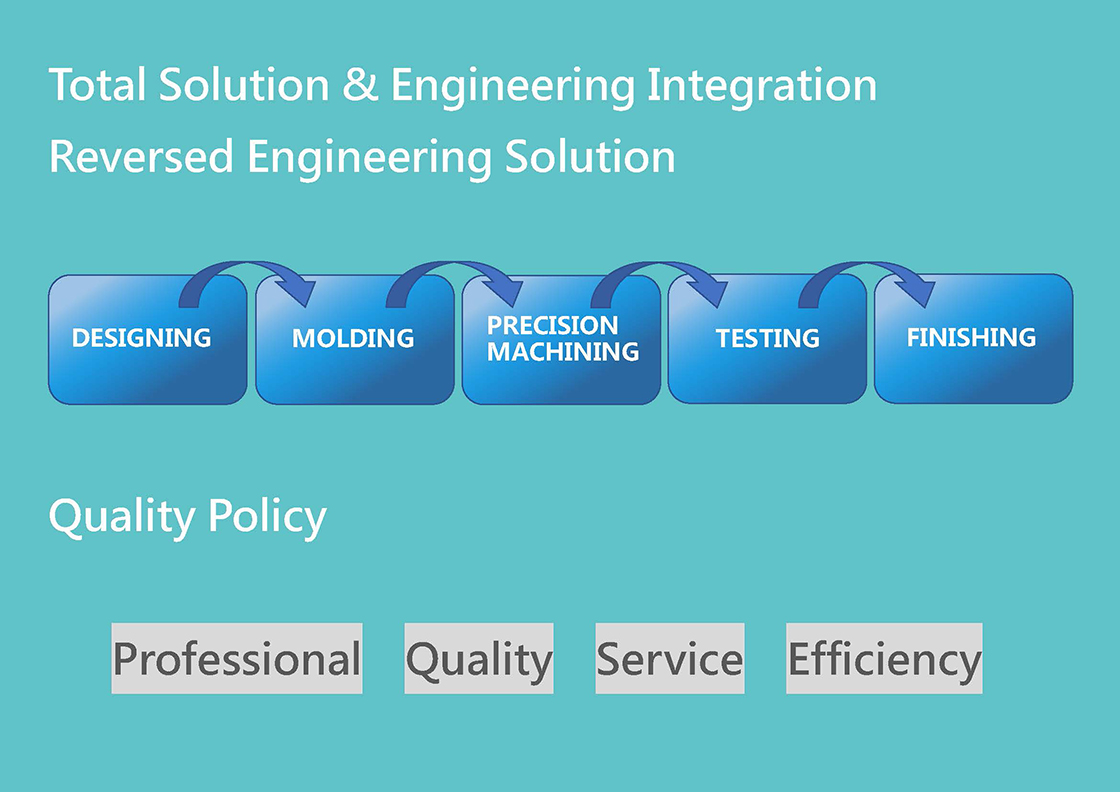 Total Solution & Engineering Integration

Reversed Engineering Solution

DESIGNING

MOLDING

PRECISION MACHINING

TESTING

FINISHING

Quality Policy

Professional

Quality

Service

Efficiency